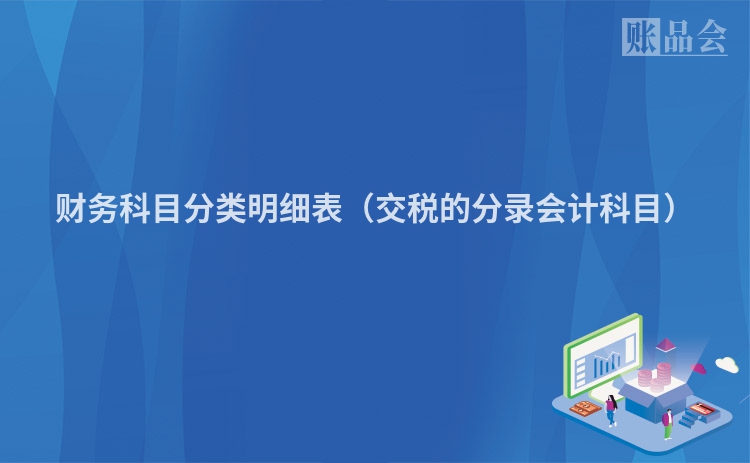 账品会

财务科目分类明细表（交税的分录会计科目）